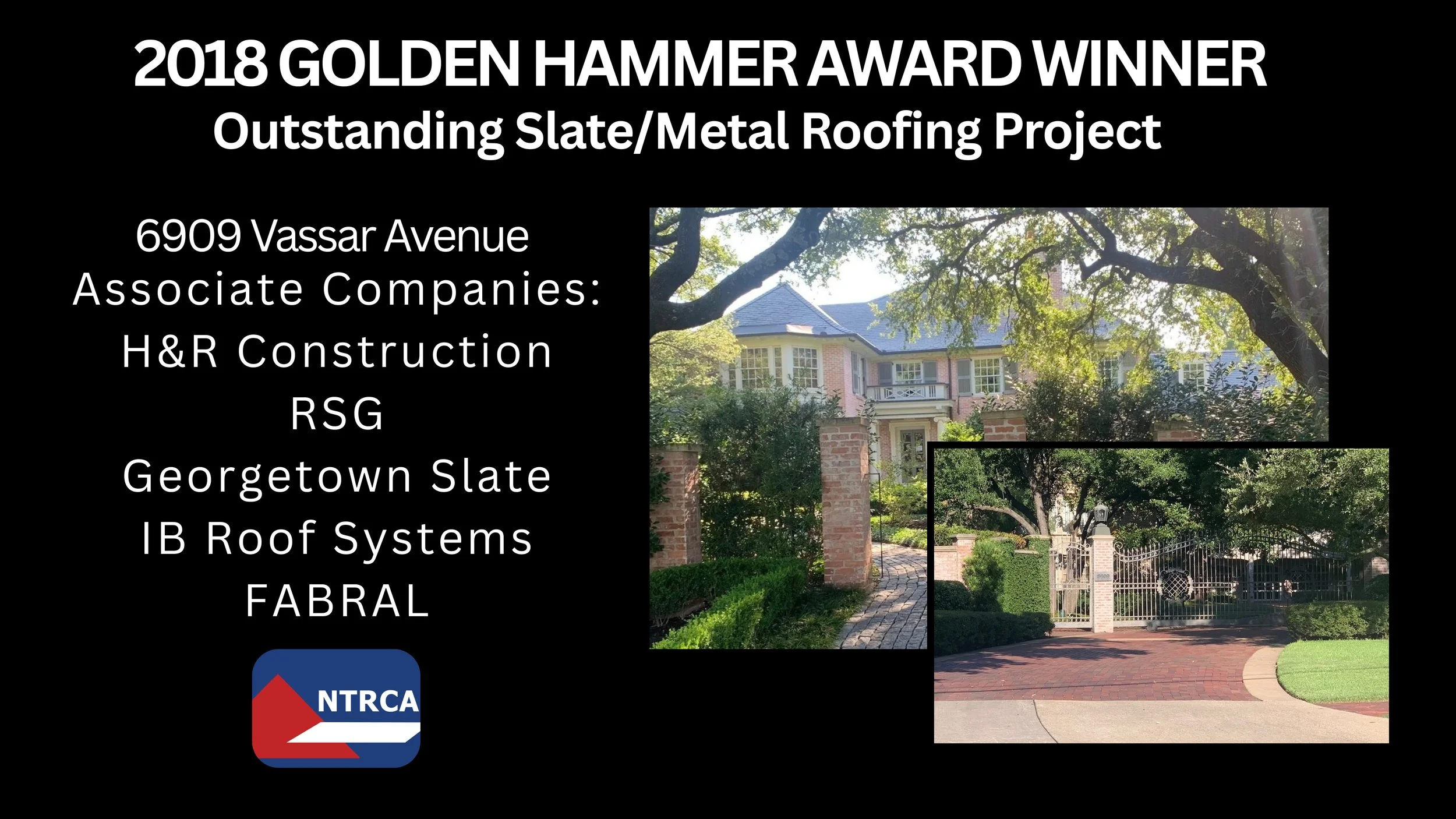 2018 GOLDEN HAMMER AWARD WINNER
Outstanding Slate/Metal Roofing Project

6909 Vassar Avenue
Associate Companies:
H&R Construction
RSG
Georgetown Slate
IB Roof Systems
FABRAL

NTRCA